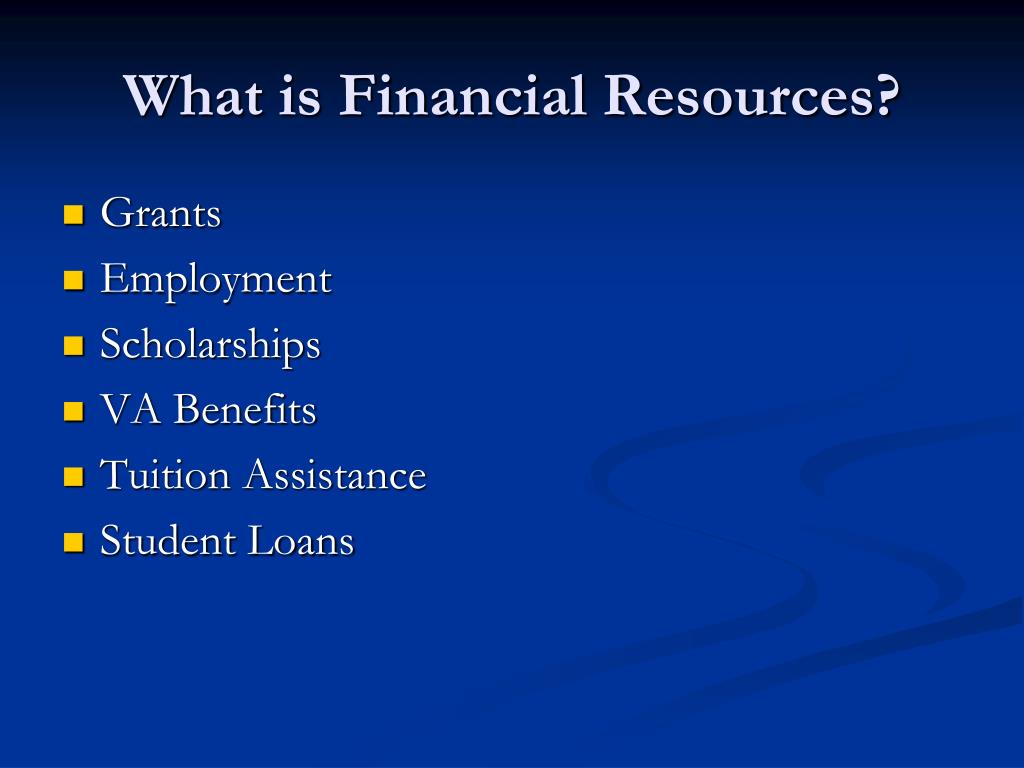 What is Financial Resources?

- Grants
- Employment
- Scholarships
- VA Benefits
- Tuition Assistance
- Student Loans